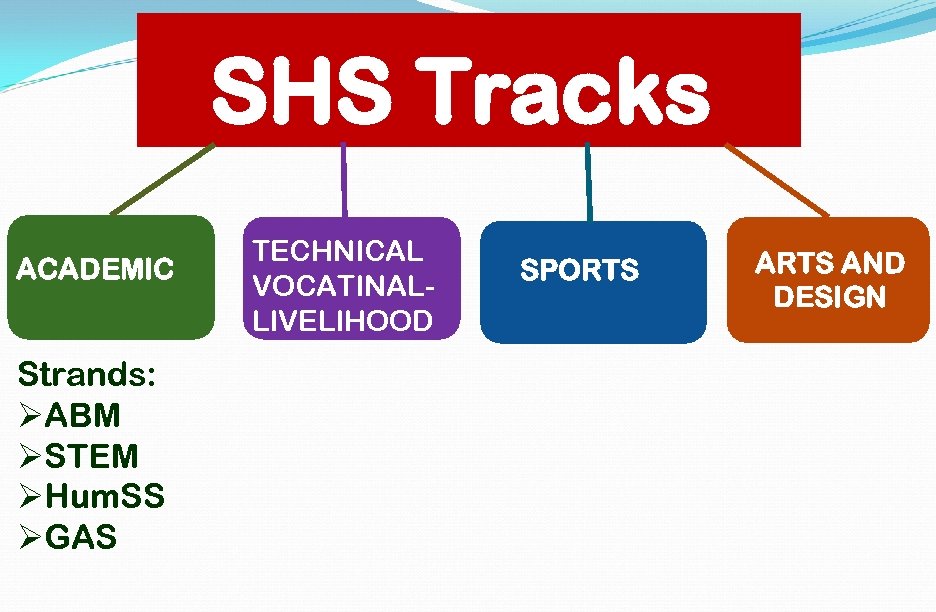 SHS Tracks

ACADEMIC

TECHNICAL VOCATINAL-LIVELIHOOD

SPORTS

ARTS AND DESIGN

Strands:
➢ABM
➢STEM
➢HumSS
➢GAS